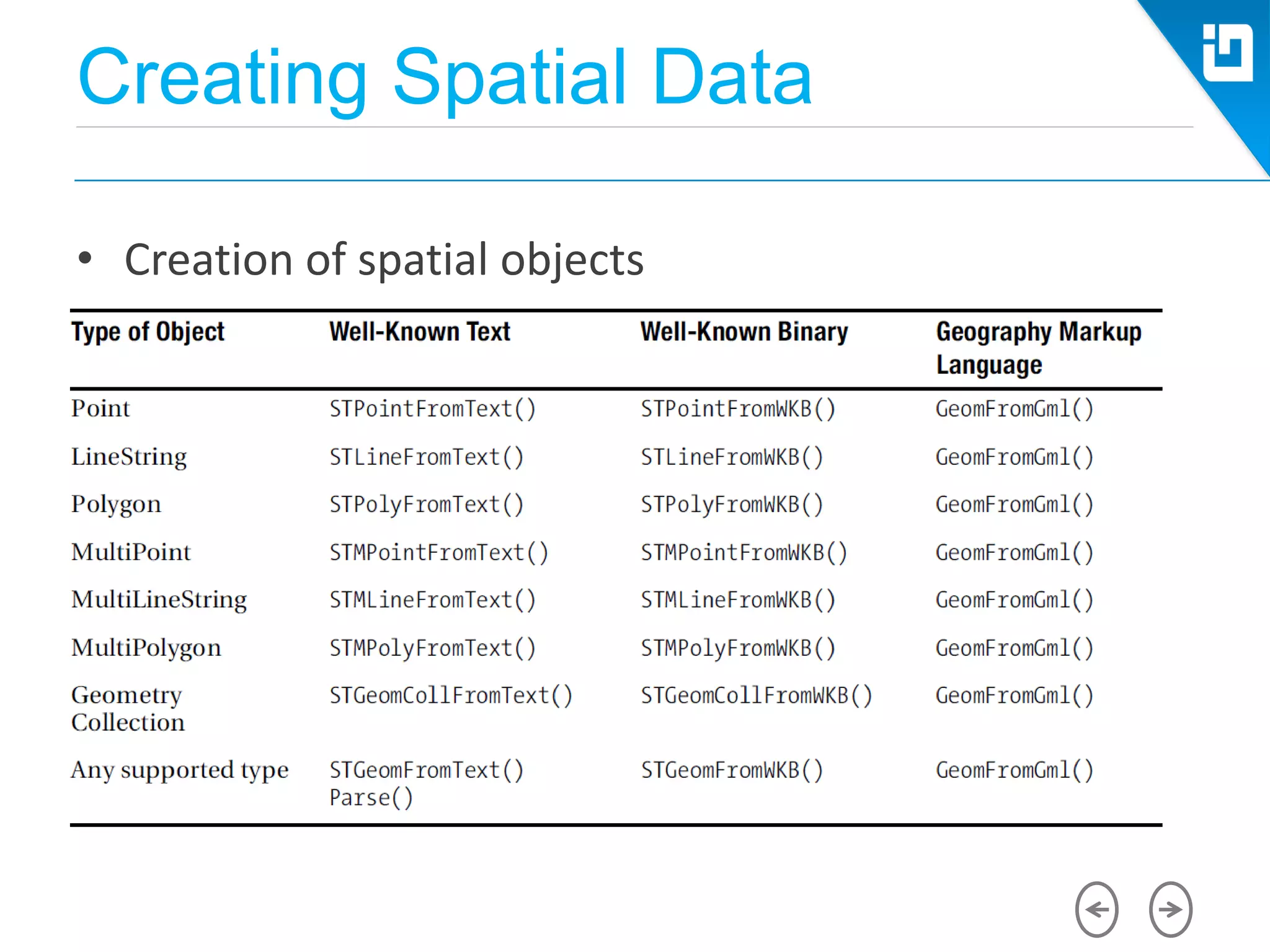 Creating Spatial Data

• Creation of spatial objects

| Type of Object | Well-Known Text | Well-Known Binary | Geography Markup Language |
|---|---|---|---|
| Point | STPointFromText() | STPointFromWKB() | GeomFromGml() |
| LineString | STLineFromText() | STLineFromWKB() | GeomFromGml() |
| Polygon | STPolyFromText() | STPolyFromWKB() | GeomFromGml() |
| MultiPoint | STMPointFromText() | STMPointFromWKB() | GeomFromGml() |
| MultiLineString | STMLineFromText() | STMLineFromWKB() | GeomFromGml() |
| MultiPolygon | STMPolyFromText() | STMPolyFromWKB() | GeomFromGml() |
| Geometry Collection | STGeomCollFromText() | STGeomCollFromWKB() | GeomFromGml() |
| Any supported type | STGeomFromText() Parse() | STGeomFromWKB() | GeomFromGml() |